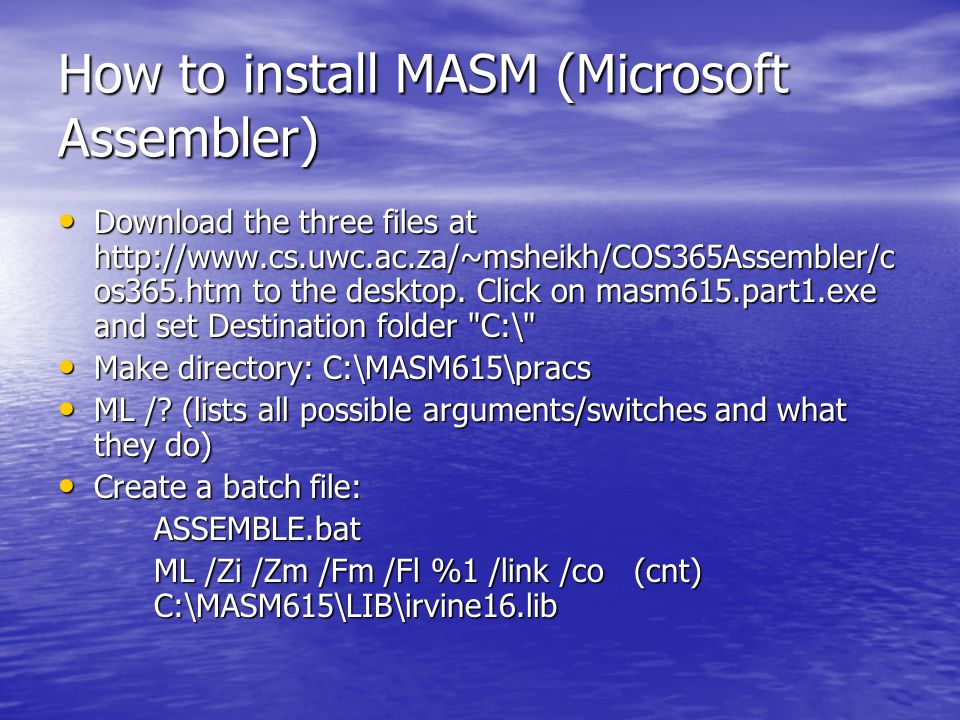 How to install MASM (Microsoft Assembler)

• Download the three files at http://www.cs.uwc.ac.za/~msheikh/COS365Assembler/cos365.htm to the desktop. Click on masm615.part1.exe and set Destination folder "C:\"
• Make directory: C:\MASM615\pracs
• ML /? (lists all possible arguments/switches and what they do)
• Create a batch file:

ASSEMBLE.bat

ML /Zi /Zm /Fm /Fl %1 /link /co (cnt) C:\MASM615\LIB\irvine16.lib